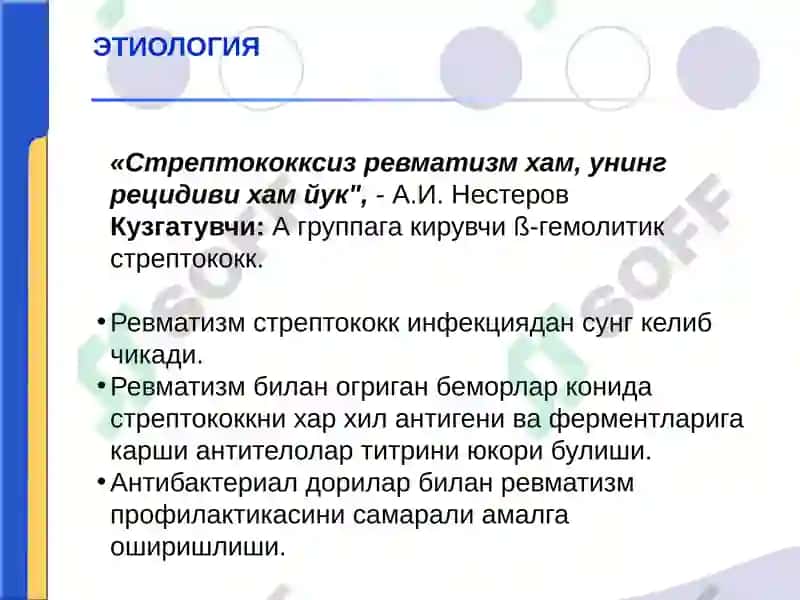 ЭТИОЛОГИЯ

«Стрептококксиз ревматизм хам, унинг рецидиви хам йук", - А.И. Нестеров
Кузгатувчи: А группага кирувчи ß-гемолитик стрептококк.

• Ревматизм стрептококк инфекциядан сунг келиб чикади.
• Ревматизм билан огриган беморлар конида стрептококкни хар хил антигени ва ферментларига карши антителолар титрини юкори булиши.
• Антибактериал дорилар билан ревматизм профилактикасини самарали амалга оширишлиши.

SOFF
SOFF